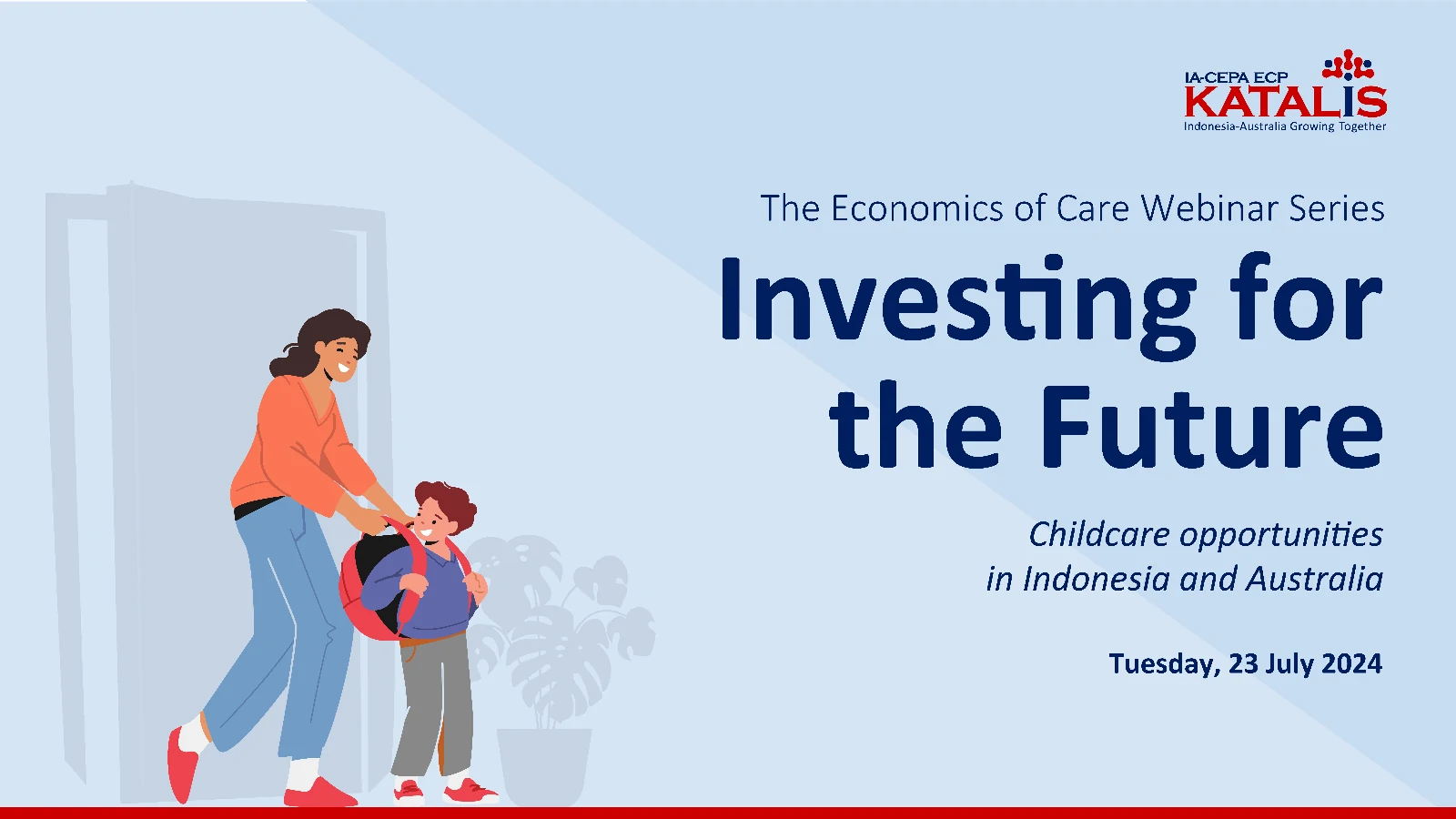 IA-CEPA ECP
KATALIS
Indonesia-Australia Growing Together

The Economics of Care Webinar Series

Investing for the Future

Childcare opportunities in Indonesia and Australia

Tuesday, 23 July 2024